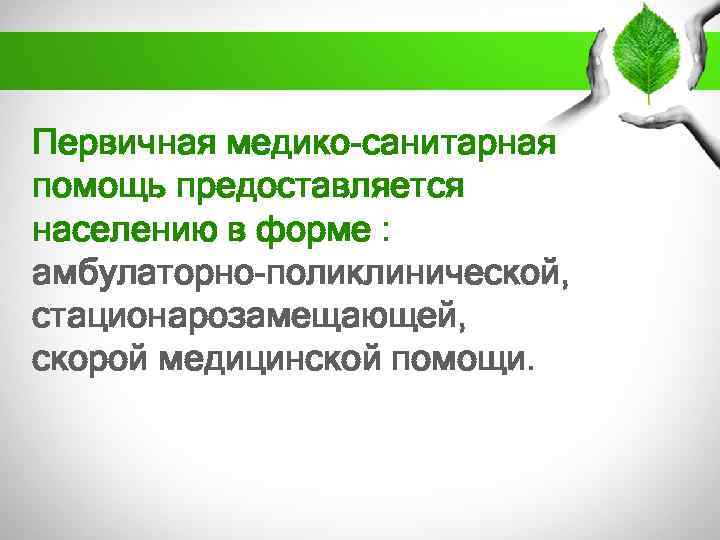 Первичная медико-санитарная помощь предоставляется населению в форме : амбулаторно-поликлинической, стационарозамещающей, скорой медицинской помощи.